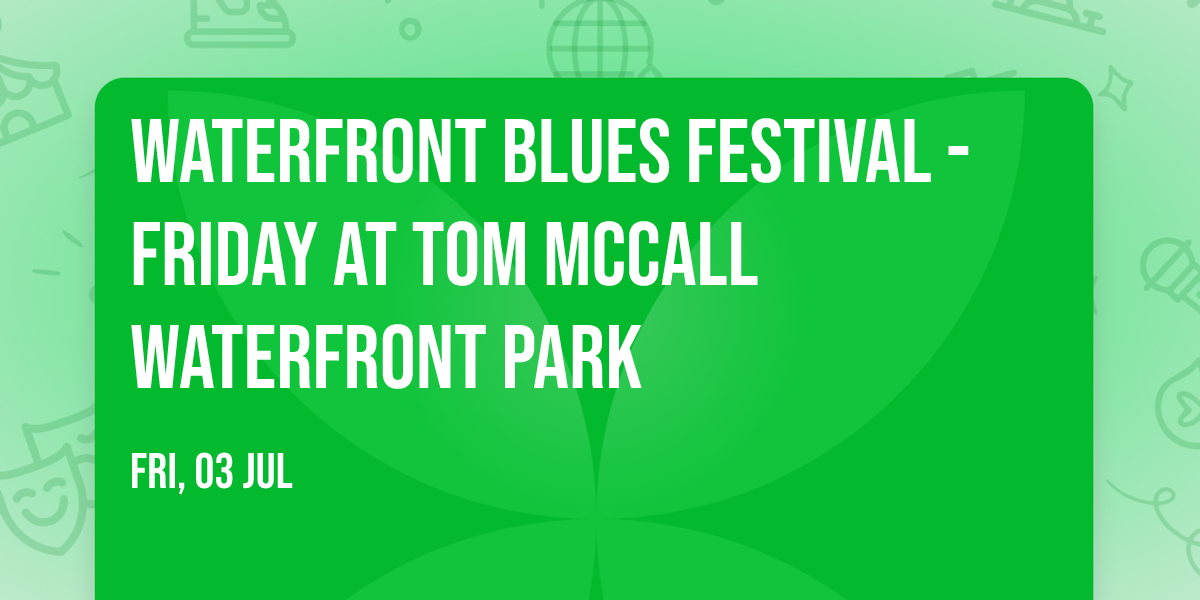 WATERFRONT BLUES FESTIVAL - FRIDAY AT TOM MCCALL WATERFRONT PARK

FRI, 03 JUL